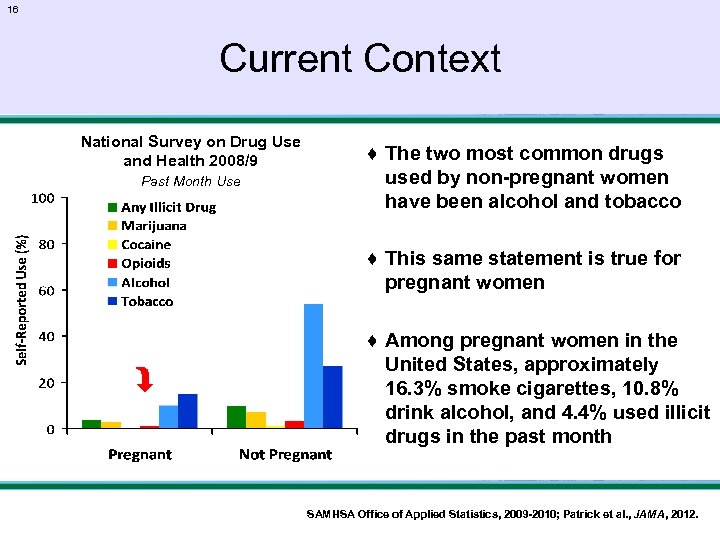 16

Current Context

National Survey on Drug Use and Health 2008/9
Past Month Use

Self-Reported Use (%)
100
80
60
40
20
0

Any Illicit Drug
Marijuana
Cocaine
Opioids
Alcohol
Tobacco

Pregnant
Not Pregnant

♦ The two most common drugs used by non-pregnant women have been alcohol and tobacco

♦ This same statement is true for pregnant women

♦ Among pregnant women in the United States, approximately 16.3% smoke cigarettes, 10.8% drink alcohol, and 4.4% used illicit drugs in the past month

SAMHSA Office of Applied Statistics, 2009-2010; Patrick et al., JAMA, 2012.